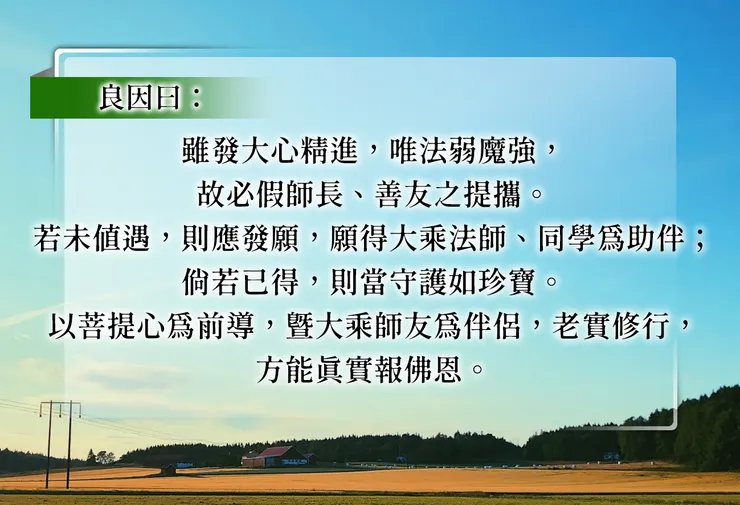 良因曰：

雖發大心精進，唯法弱魔強，
故必假師長、善友之提攜。
若未値遇，則應發願，願得大乘法師、同學爲助伴；
倘若已得，則當守護如珍寶。
以菩提心爲前導，暨大乘師友爲伴侶，老實修行，
方能眞實報佛恩。